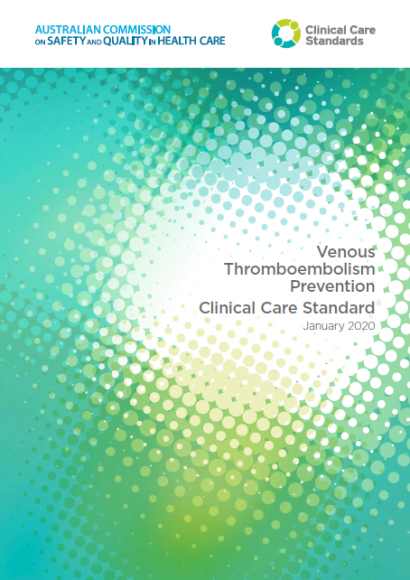 AUSTRALIAN COMMISSION ON SAFETY AND QUALITY IN HEALTH CARE

Clinical Care Standards

Venous Thromboembolism Prevention

Clinical Care Standard

January 2020